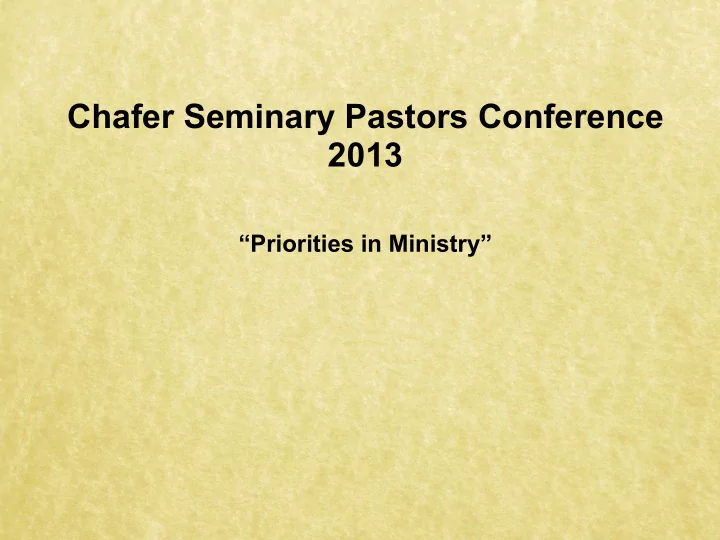 Chafer Seminary Pastors Conference 2013

“Priorities in Ministry”